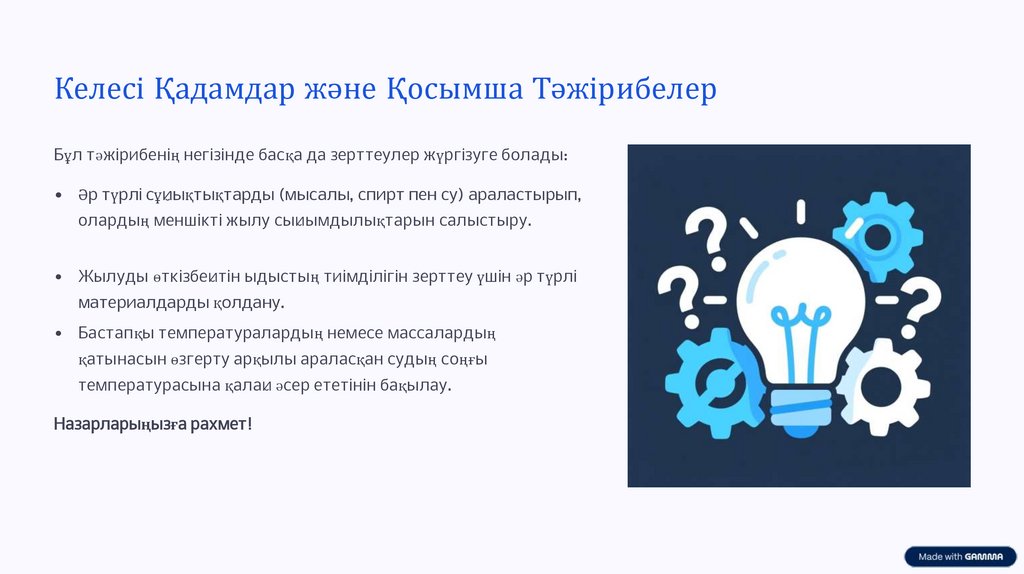 Келесі Қадамдар және Қосымша Тәжірибелер

Бұл тәжірибенің негізінде басқа да зерттеулер жүргізуге болады:

• Әр түрлі сұйықтықтарды (мысалы, спирт пен су) араластырып, олардың меншікті жылу сыйымдылықтарын салыстыру.

• Жылуды өткізбейтін ыдыстың тиімділігін зерттеу үшін әр түрлі материалдарды қолдану.

• Бастапқы температуралардың немесе массалардың қатынасын өзгерту арқылы араласқан судың соңғы температурасына қалай әсер ететінін бақылау.

Назарларыңызға рахмет!

Made with GAMMA